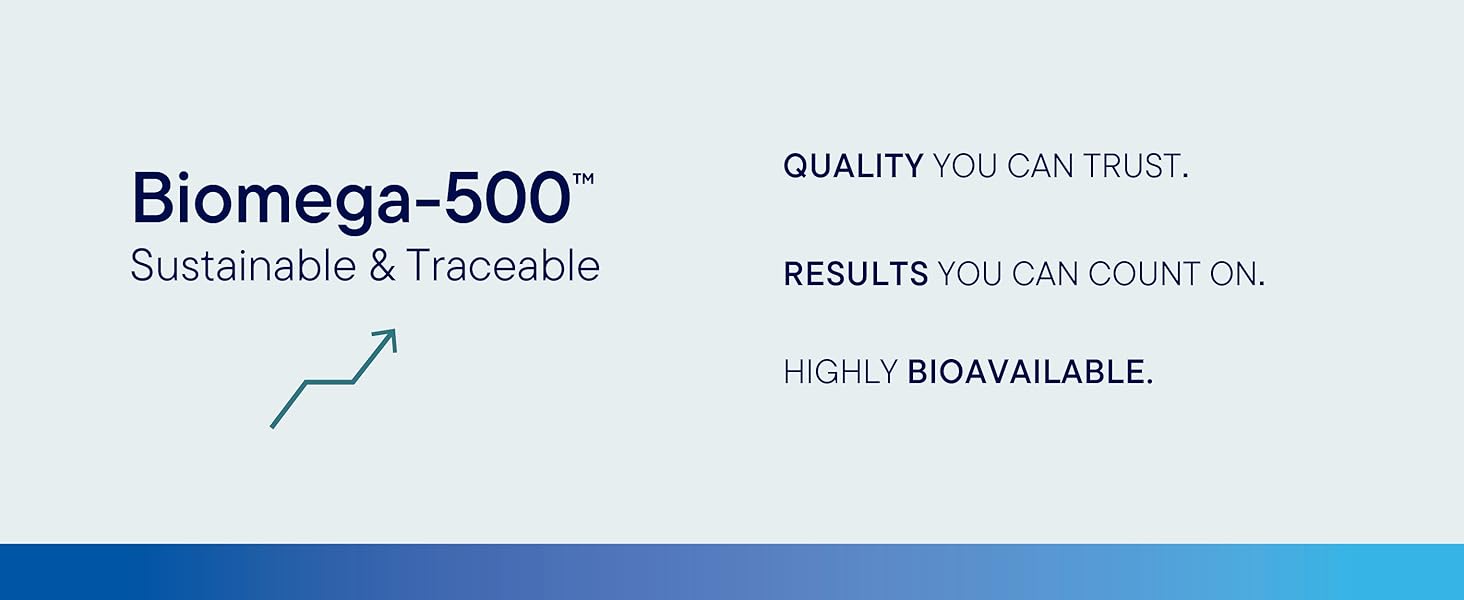 Biomega-500™
Sustainable & Traceable

QUALITY YOU CAN TRUST.

RESULTS YOU CAN COUNT ON.

HIGHLY BIOAVAILABLE.